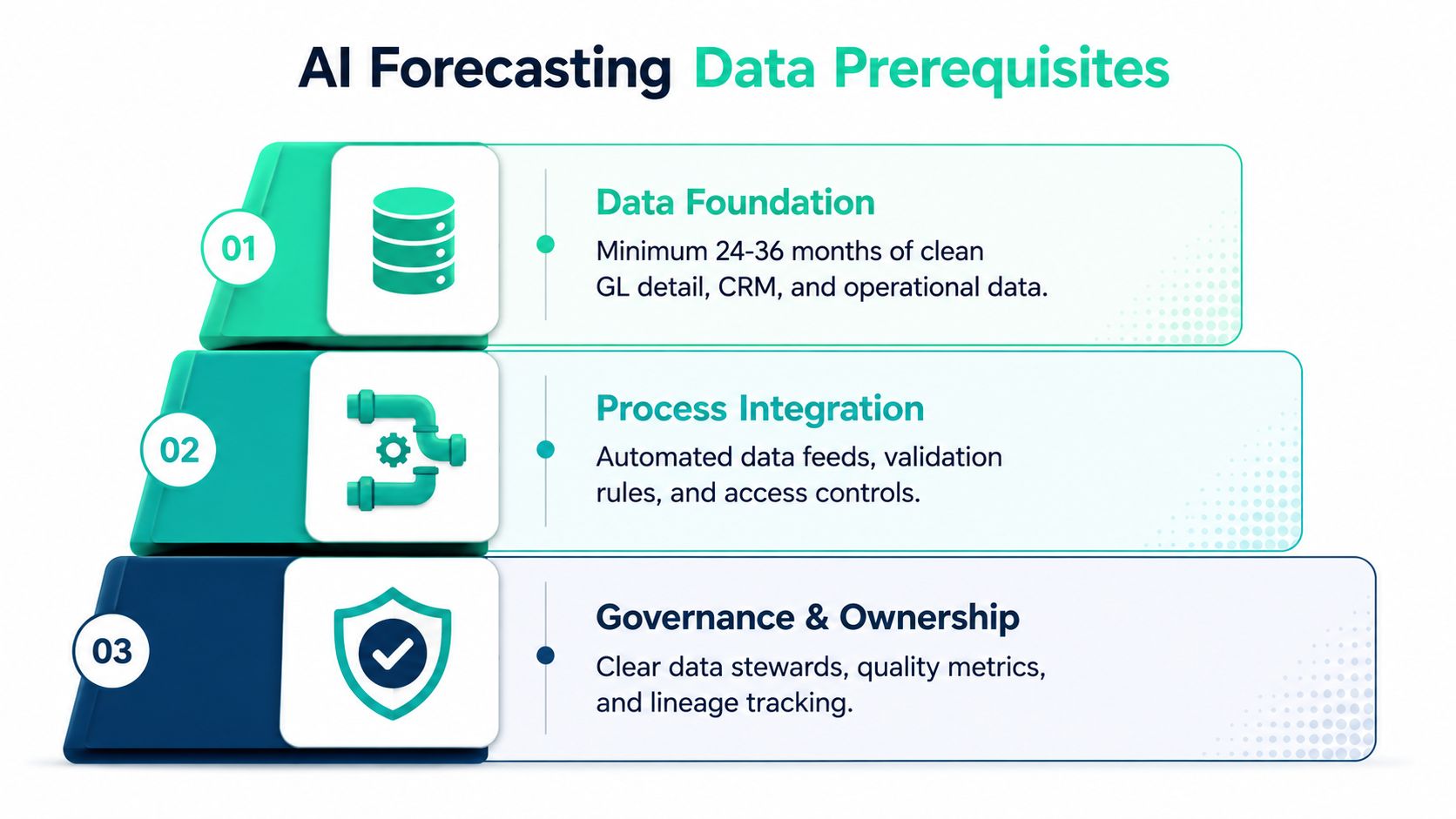 AI Forecasting Data Prerequisites

01

Data Foundation

Minimum 24-36 months of clean GL detail, CRM, and operational data.

02

Process Integration

Automated data feeds, validation rules, and access controls.

03

Governance & Ownership

Clear data stewards, quality metrics, and lineage tracking.